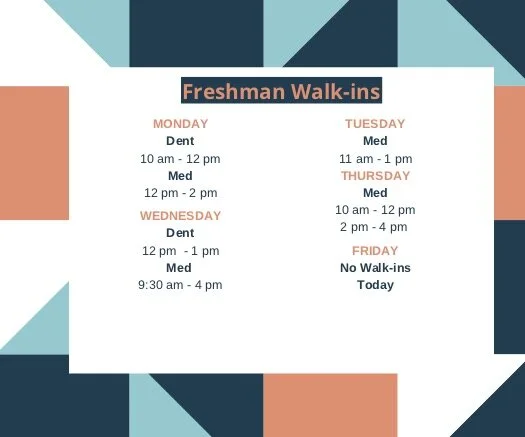 Freshman Walk-ins

MONDAY
Dent
10 am - 12 pm
Med
12 pm - 2 pm

WEDNESDAY
Dent
12 pm - 1 pm
Med
9:30 am - 4 pm

TUESDAY
Med
11 am - 1 pm

THURSDAY
Med
10 am - 12 pm
2 pm - 4 pm

FRIDAY
No Walk-ins
Today